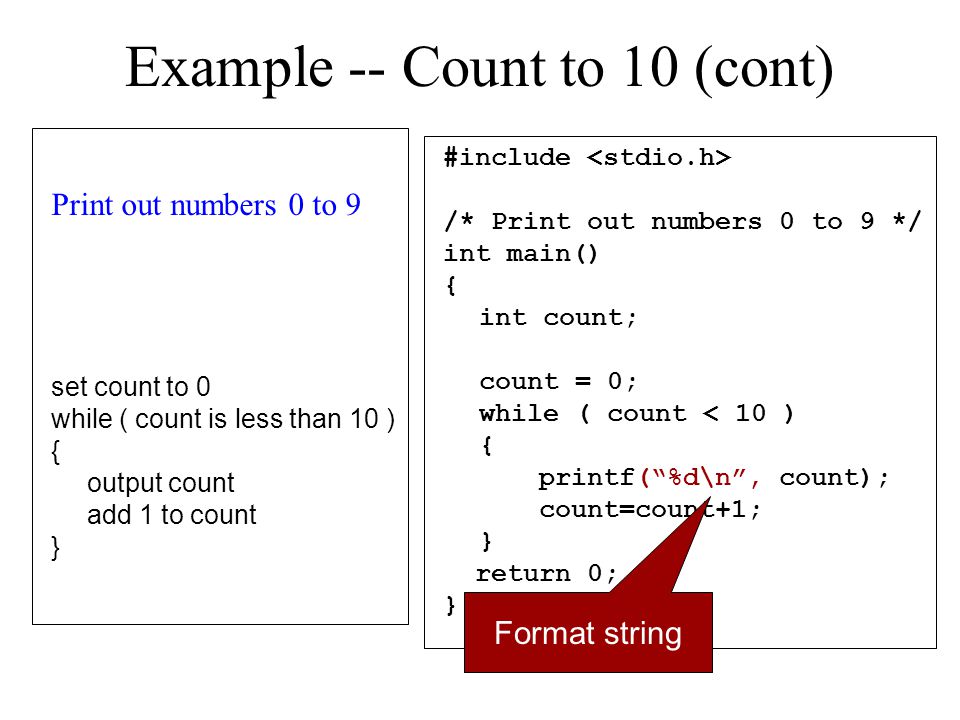 Example -- Count to 10 (cont)

Print out numbers 0 to 9

set count to 0
while ( count is less than 10 )
{
output count
add 1 to count
}

#include <stdio.h>

/* Print out numbers 0 to 9 */
int main()
{
int count;

count = 0;
while ( count < 10 )
{
printf(“%d\n”, count);
count=count+1;
}
return 0;
}

Format string